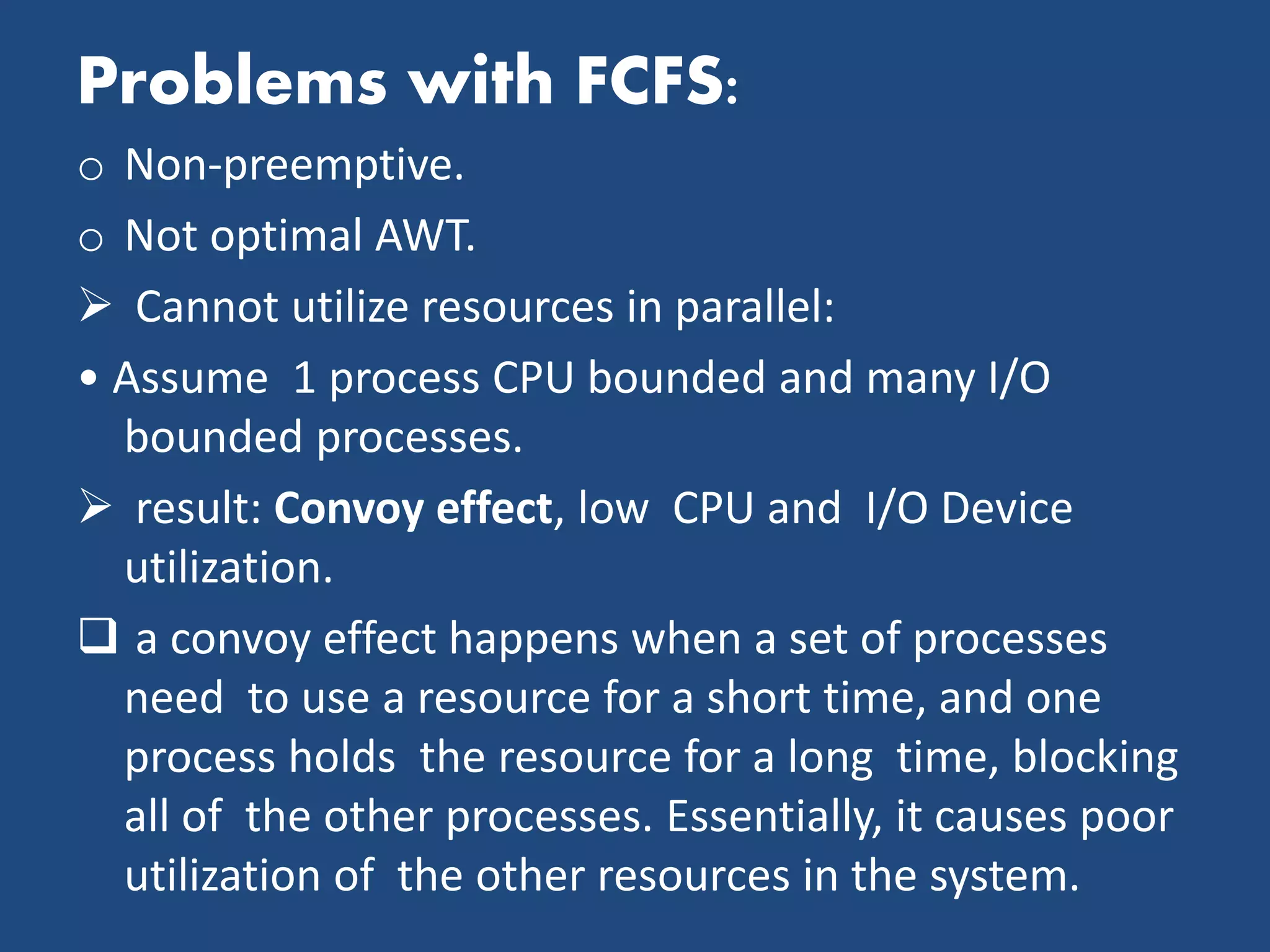 Problems with FCFS:

o Non-preemptive.

o Not optimal AWT.

➢ Cannot utilize resources in parallel:

• Assume 1 process CPU bounded and many I/O bounded processes.

➢ result: Convoy effect, low CPU and I/O Device utilization.

❑ a convoy effect happens when a set of processes need to use a resource for a short time, and one process holds the resource for a long time, blocking all of the other processes. Essentially, it causes poor utilization of the other resources in the system.